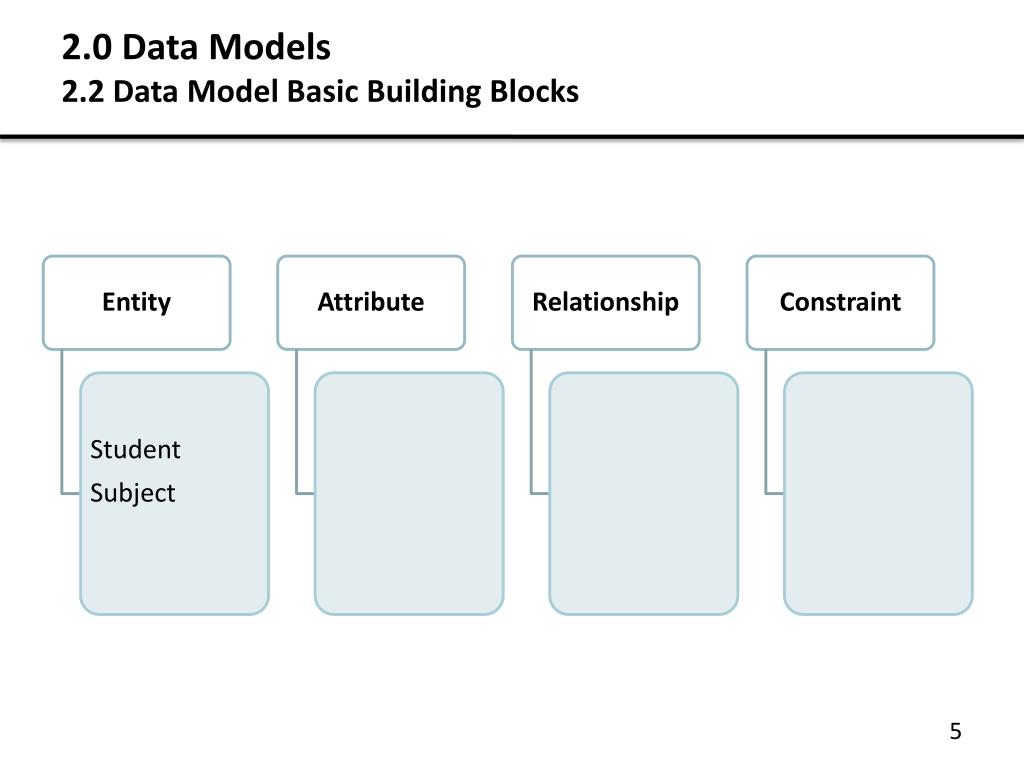 2.0 Data Models
2.2 Data Model Basic Building Blocks

Entity

Student
Subject

Attribute

Relationship

Constraint

5